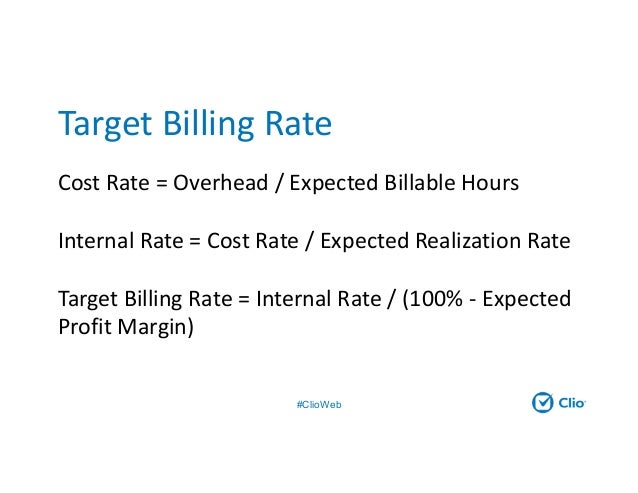 Target Billing Rate

Cost Rate = Overhead / Expected Billable Hours

Internal Rate = Cost Rate / Expected Realization Rate

Target Billing Rate = Internal Rate / (100% - Expected Profit Margin)

#ClioWeb

Clio